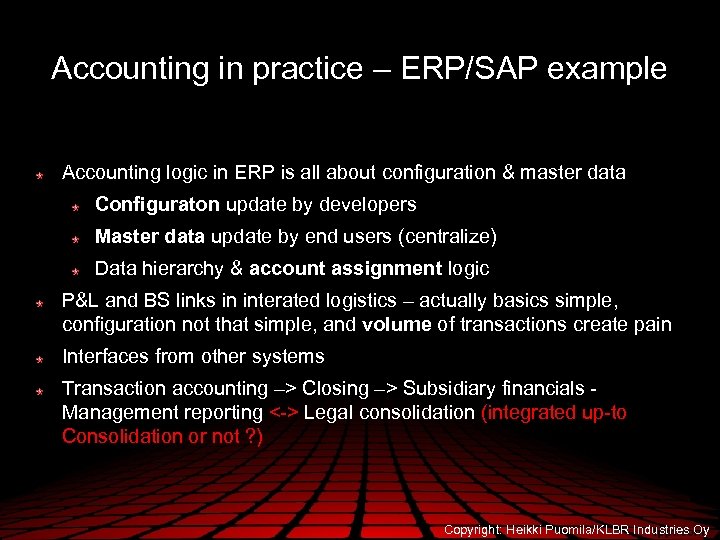 Accounting in practice – ERP/SAP example

Accounting logic in ERP is all about configuration & master data

Configuraton update by developers

Master data update by end users (centralize)

Data hierarchy & account assignment logic

P&L and BS links in interated logistics – actually basics simple, configuration not that simple, and volume of transactions create pain

Interfaces from other systems

Transaction accounting –> Closing –> Subsidiary financials - Management reporting <-> Legal consolidation (integrated up-to Consolidation or not ?)

Copyright: Heikki Puomila/KLBR Industries Oy